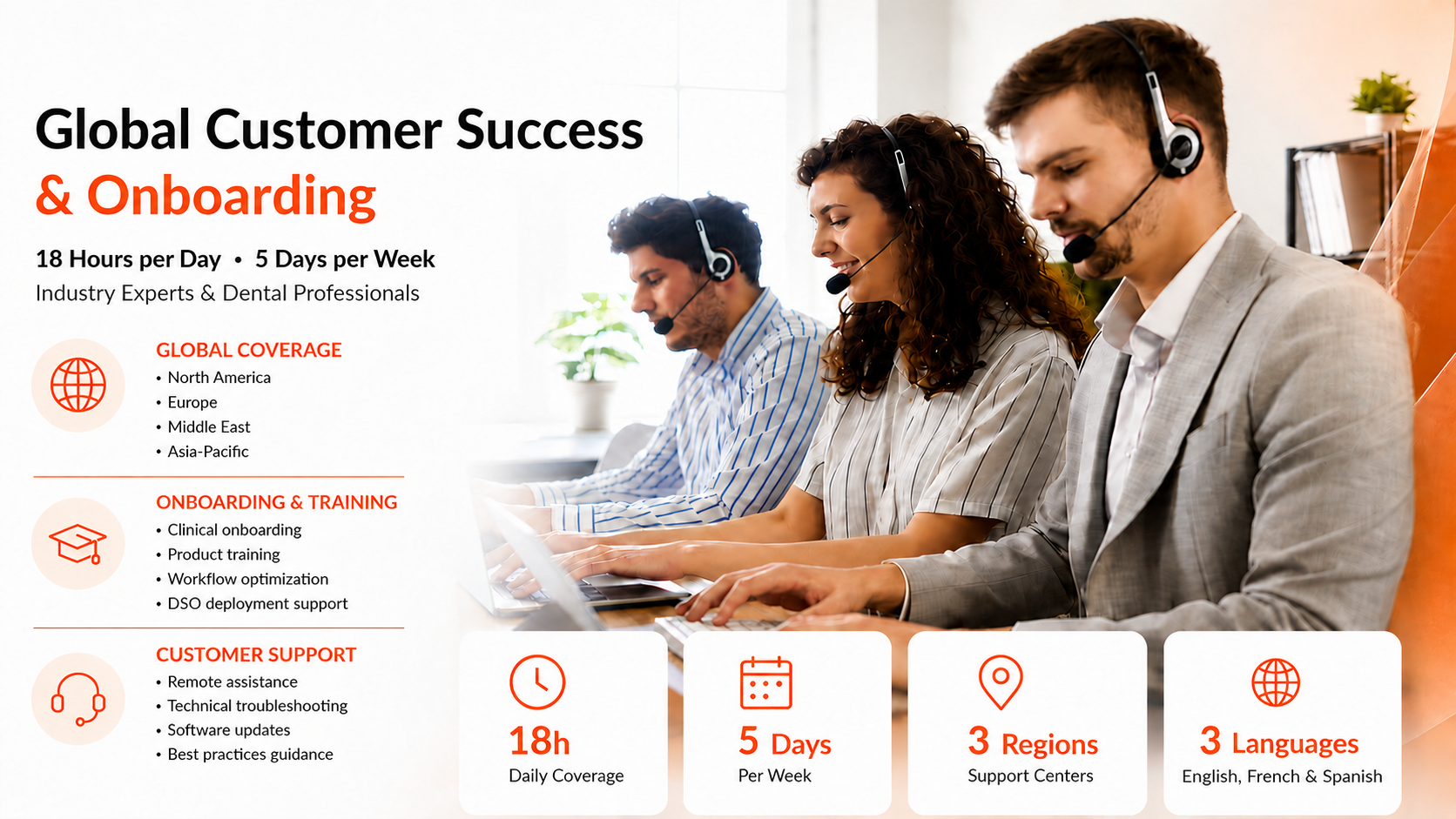 Global Customer Success
& Onboarding

18 Hours per Day • 5 Days per Week
Industry Experts & Dental Professionals

GLOBAL COVERAGE
• North America
• Europe
• Middle East
• Asia-Pacific

ONBOARDING & TRAINING
• Clinical onboarding
• Product training
• Workflow optimization
• DSO deployment support

CUSTOMER SUPPORT
• Remote assistance
• Technical troubleshooting
• Software updates
• Best practices guidance

18h
Daily Coverage

5 Days
Per Week

3 Regions
Support Centers

3 Languages
English, French & Spanish